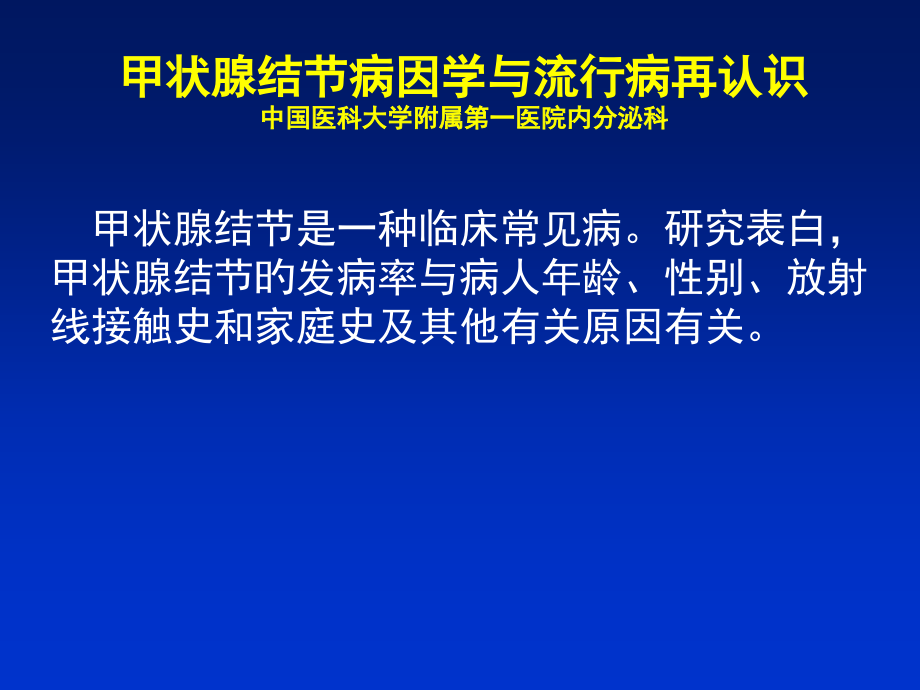 甲状腺结节病因学与流行病再认识
中国医科大学附属第一医院内分泌科

甲状腺结节是一种临床常见病。研究表白，甲状腺结节的发病率与病人年龄、性别、放射线接触史和家庭史及其他有关原因有关。